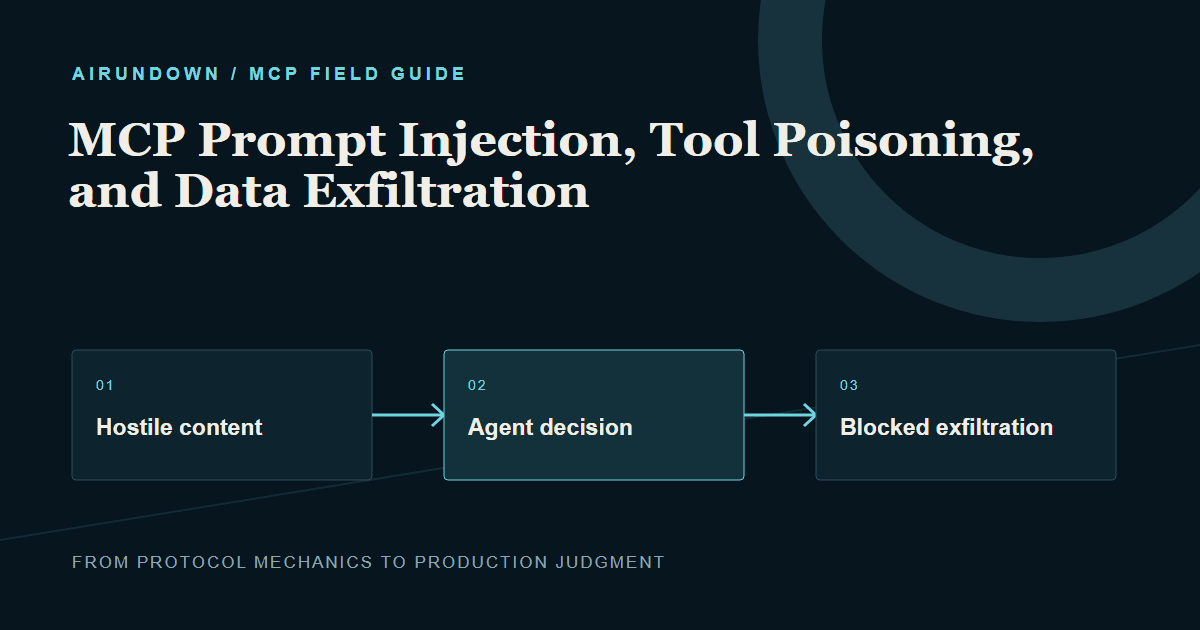 AIRUNDOWN / MCP FIELD GUIDE

MCP Prompt Injection, Tool Poisoning, and Data Exfiltration

01

Hostile content

02

Agent decision

03

Blocked exfiltration

FROM PROTOCOL MECHANICS TO PRODUCTION JUDGMENT